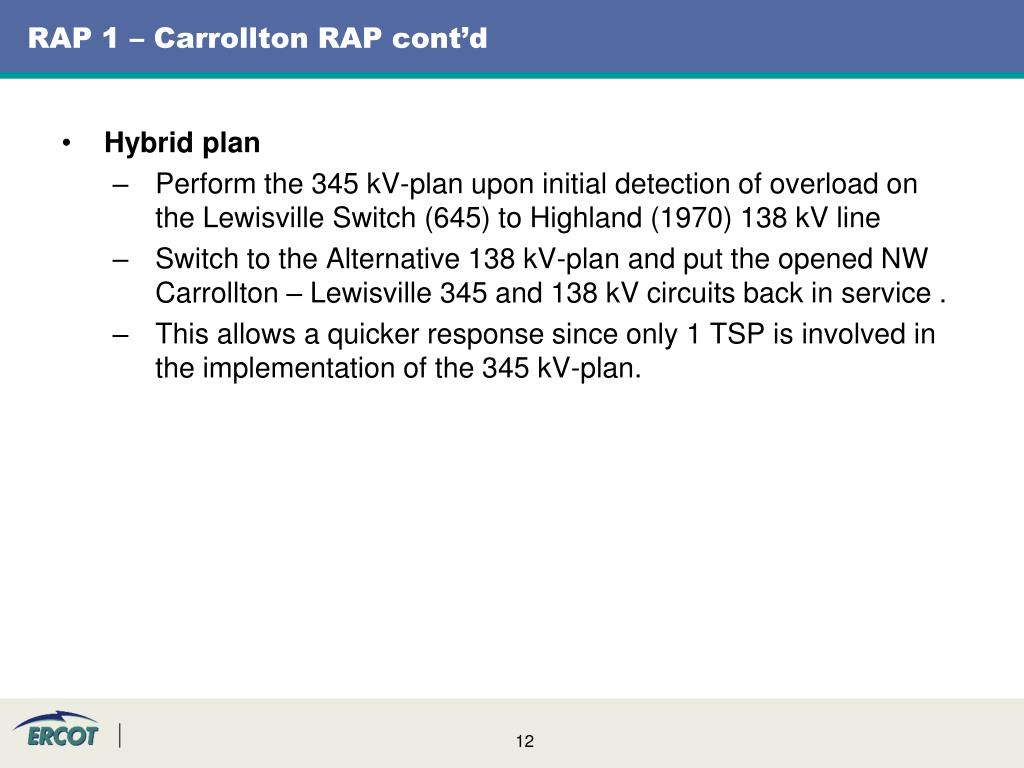 RAP 1 – Carrollton RAP cont'd

• Hybrid plan
– Perform the 345 kV-plan upon initial detection of overload on the Lewisville Switch (645) to Highland (1970) 138 kV line
– Switch to the Alternative 138 kV-plan and put the opened NW Carrollton – Lewisville 345 and 138 kV circuits back in service .
– This allows a quicker response since only 1 TSP is involved in the implementation of the 345 kV-plan.

ERCOT

12